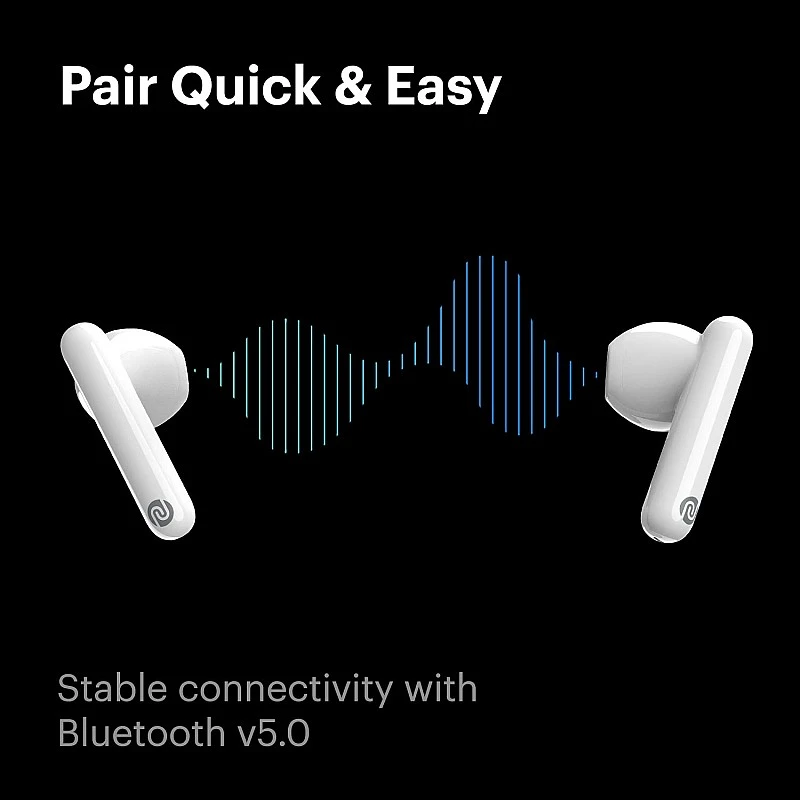 Pair Quick & Easy

Stable connectivity with Bluetooth v5.0